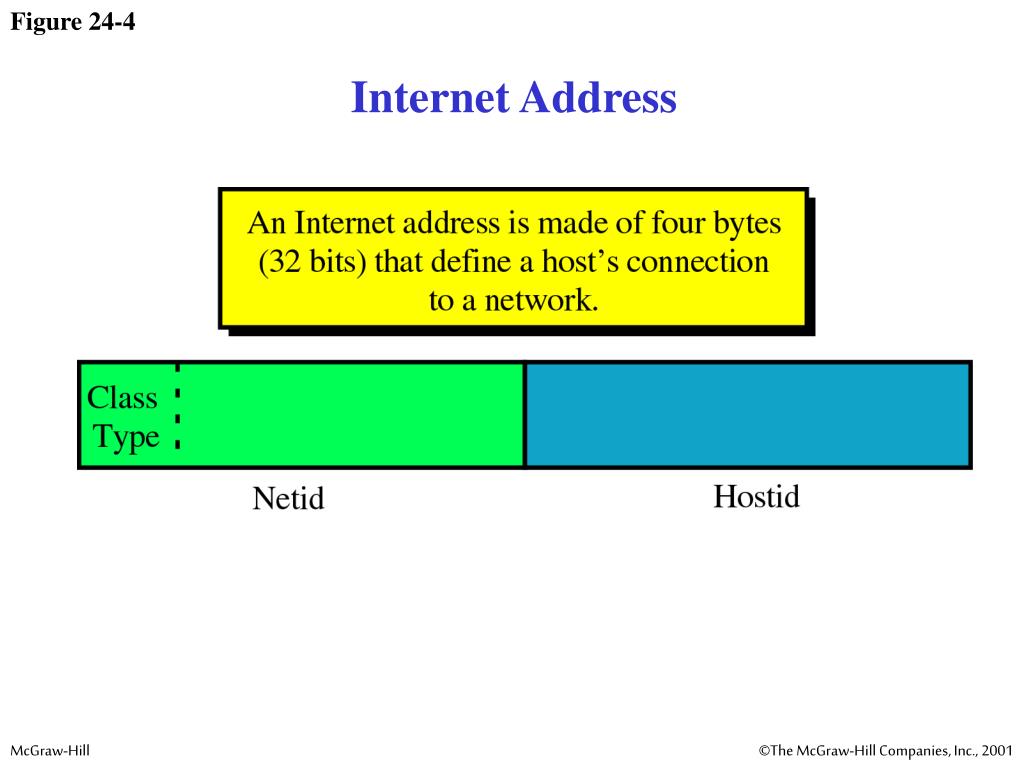 Figure 24-4

Internet Address

An Internet address is made of four bytes (32 bits) that define a host's connection to a network.

Class Type

Netid

Hostid

McGraw-Hill

©The McGraw-Hill Companies, Inc., 2001